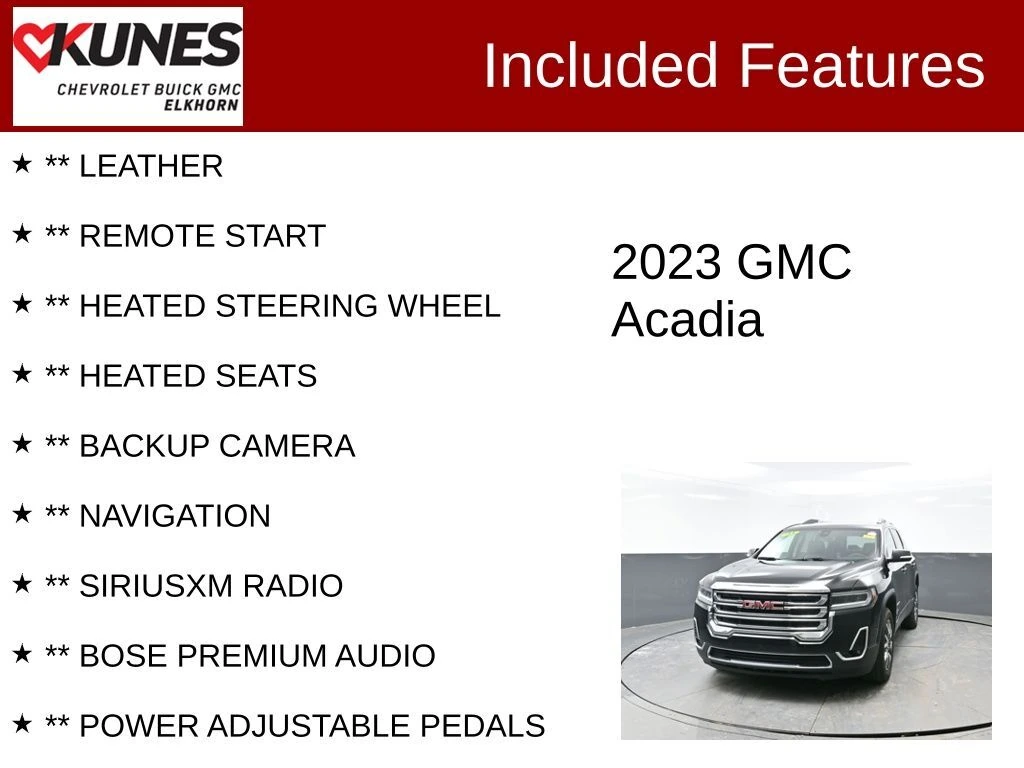 KUNES
CHEVROLET BUICK GMC
ELKHORN

Included Features

★ ** LEATHER

★ ** REMOTE START

★ ** HEATED STEERING WHEEL

★ ** HEATED SEATS

★ ** BACKUP CAMERA

★ ** NAVIGATION

★ ** SIRIUSXM RADIO

★ ** BOSE PREMIUM AUDIO

★ ** POWER ADJUSTABLE PEDALS

2023 GMC Acadia

GMC